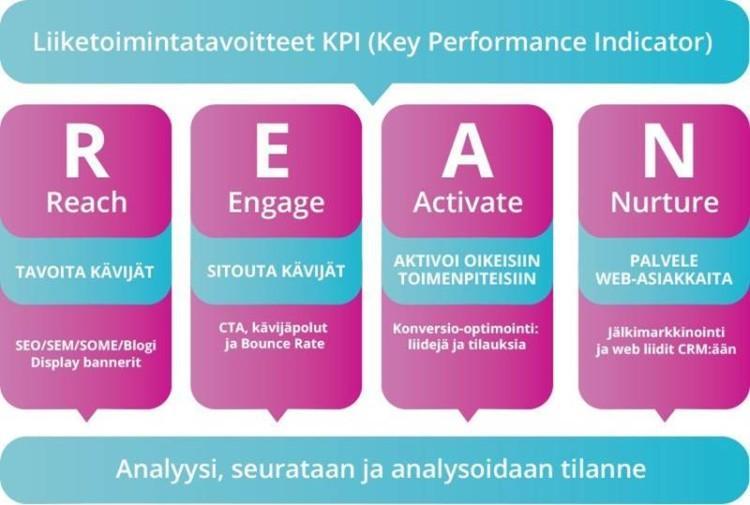 Liiketoimintatavoitteet KPI (Key Performance Indicator)

R
Reach

TAVOITA KÄVIJÄT

SEO/SEM/SOME/Blogi
Display bannerit

E
Engage

SITOUTA KÄVIJÄT

CTA, kävijäpolut ja Bounce Rate

A
Activate

AKTIVOI OIKEISIIN TOIMENPITEISIIN

Konversio-optimointi: liidejä ja tilauksia

N
Nurture

PALVELE WEB-ASIAKKAITA

Jälkimarkkinointi ja web liidit CRM:ään

Analyysi, seurataan ja analysoidaan tilanne